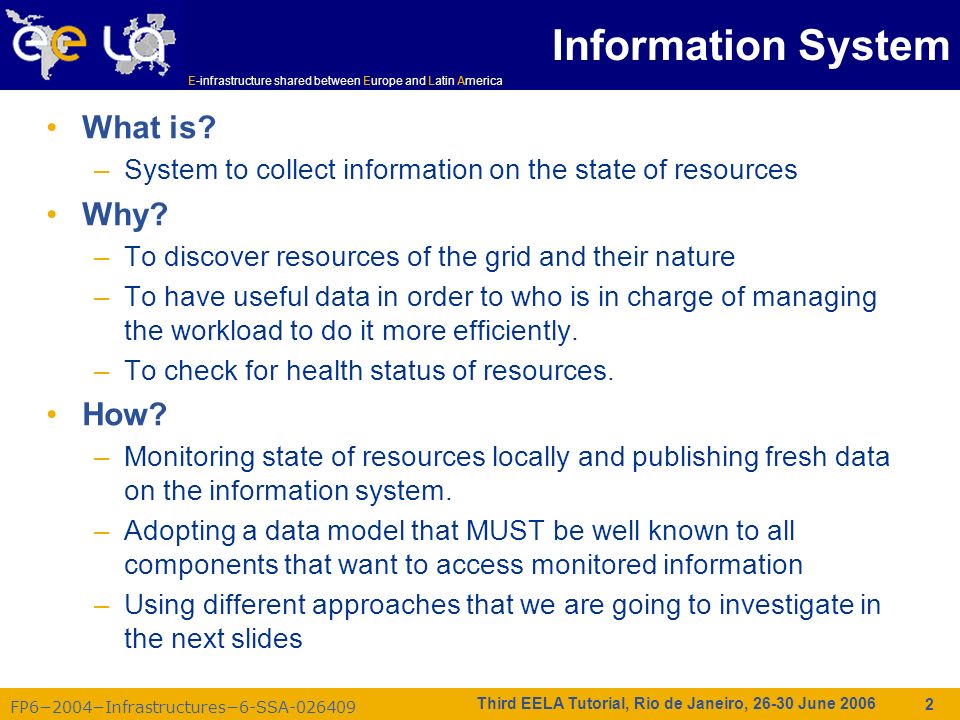 ee LA

E-infrastructure shared between Europe and Latin America

Information System

• What is?
– System to collect information on the state of resources

• Why?
– To discover resources of the grid and their nature
– To have useful data in order to who is in charge of managing the workload to do it more efficiently.
– To check for health status of resources.

• How?
– Monitoring state of resources locally and publishing fresh data on the information system.
– Adopting a data model that MUST be well known to all components that want to access monitored information
– Using different approaches that we are going to investigate in the next slides

FP6–2004–Infrastructures–6-SSA-026409

Third EELA Tutorial, Rio de Janeiro, 26-30 June 2006

2